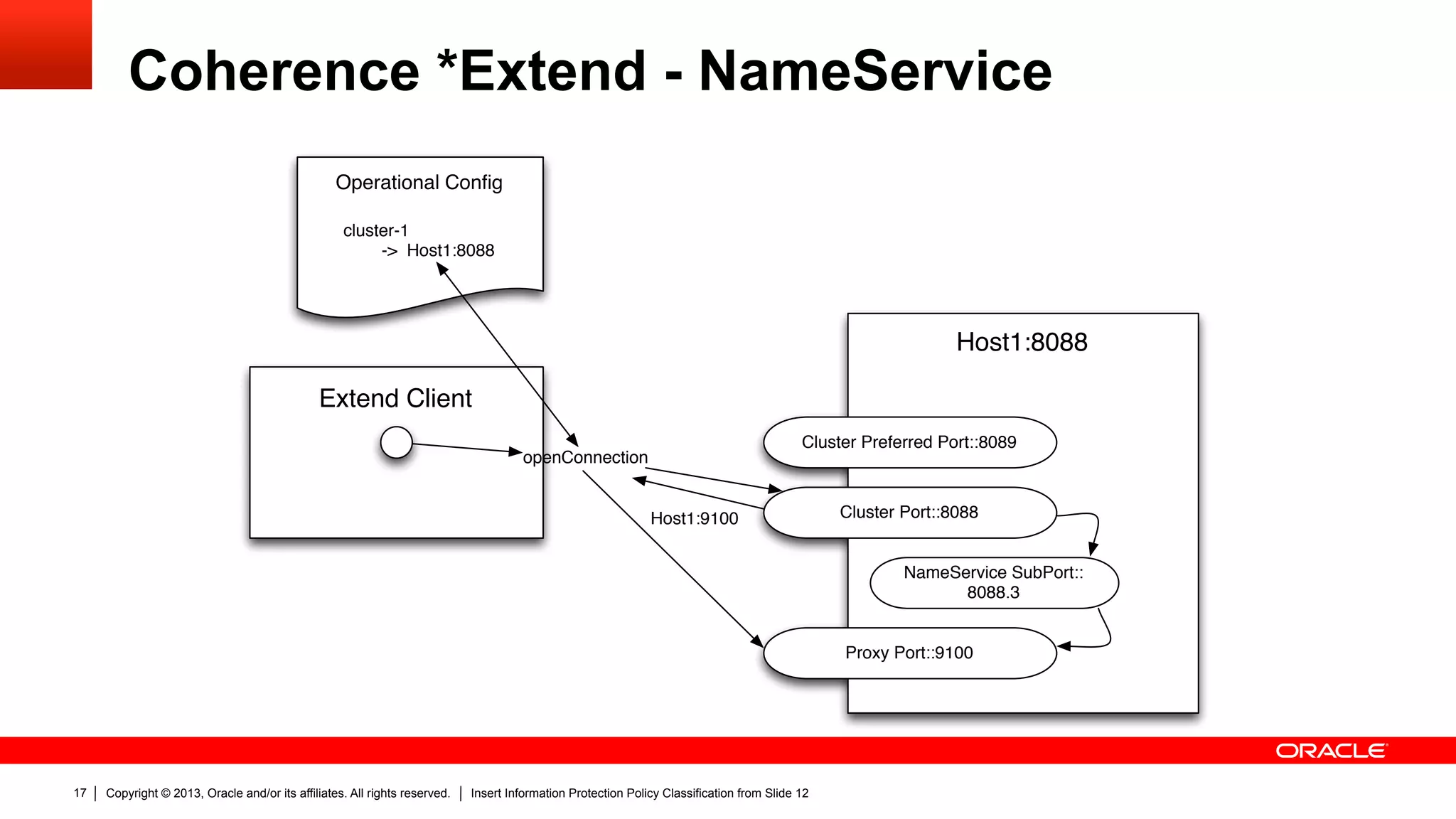 Coherence *Extend - NameService

Operational Config

cluster-1
-> Host1:8088

Extend Client

openConnection

Host1:9100

Host1:8088

Cluster Preferred Port::8089

Cluster Port::8088

NameService SubPort:: 8088.3

Proxy Port::9100

ORACLE

17 | Copyright © 2013, Oracle and/or its affiliates. All rights reserved. | Insert Information Protection Policy Classification from Slide 12